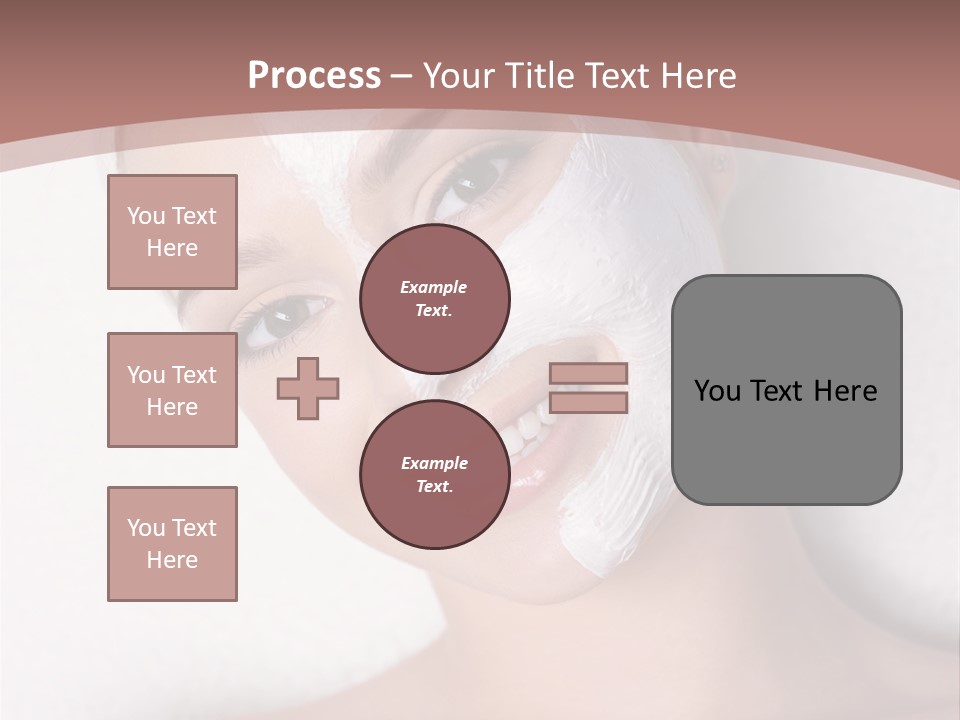 Process – Your Title Text Here

You Text Here

You Text Here

You Text Here

Example Text.

Example Text.

You Text Here